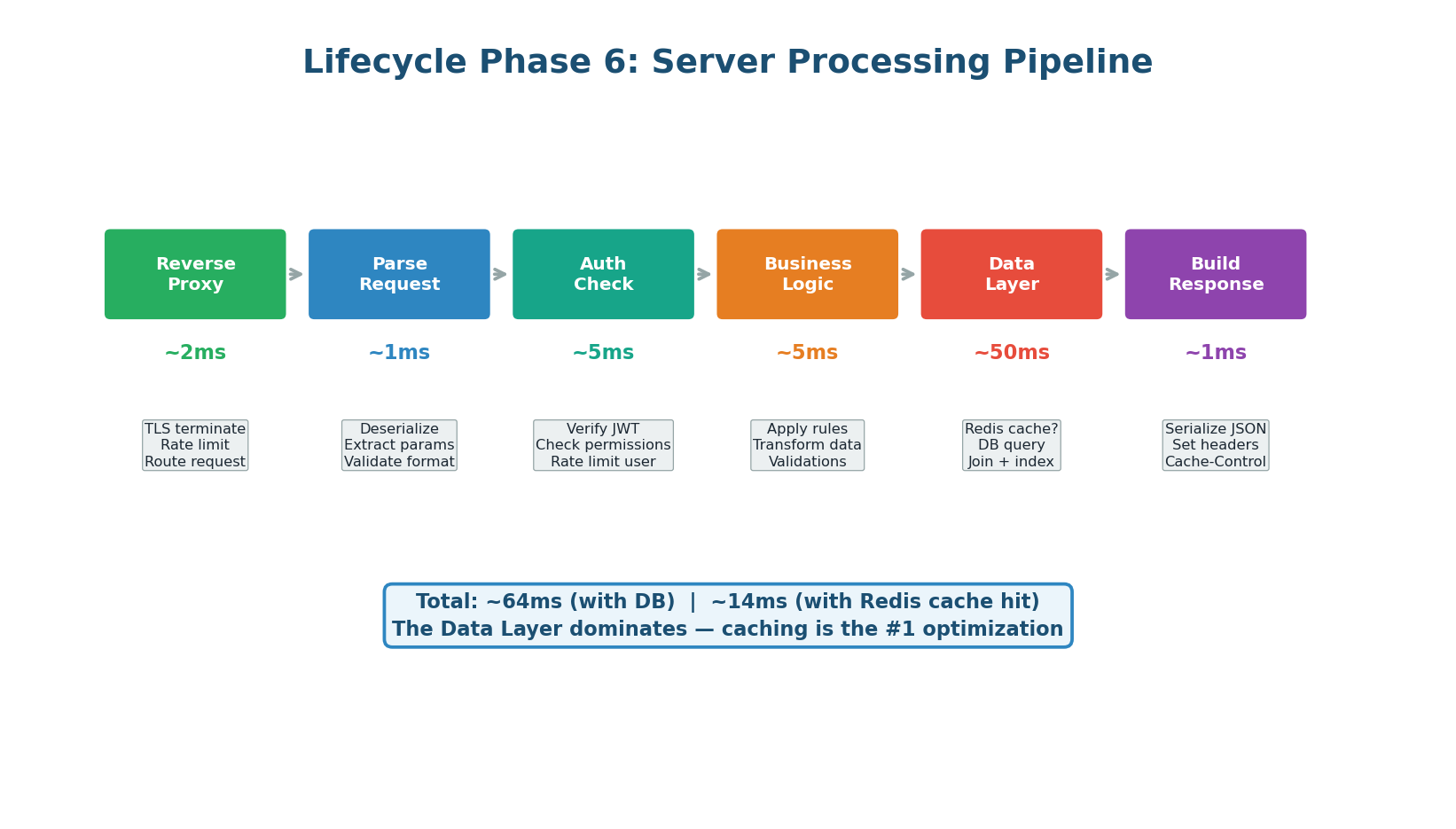 Lifecycle Phase 6: Server Processing Pipeline

Reverse Proxy
~2ms
TLS terminate
Rate limit
Route request

Parse Request
~1ms
Deserialize
Extract params
Validate format

Auth Check
~5ms
Verify JWT
Check permissions
Rate limit user

Business Logic
~5ms
Apply rules
Transform data
Validations

Data Layer
~50ms
Redis cache?
DB query
Join + index

Build Response
~1ms
Serialize JSON
Set headers
Cache-Control

Total: ~64ms (with DB) | ~14ms (with Redis cache hit)
The Data Layer dominates — caching is the #1 optimization